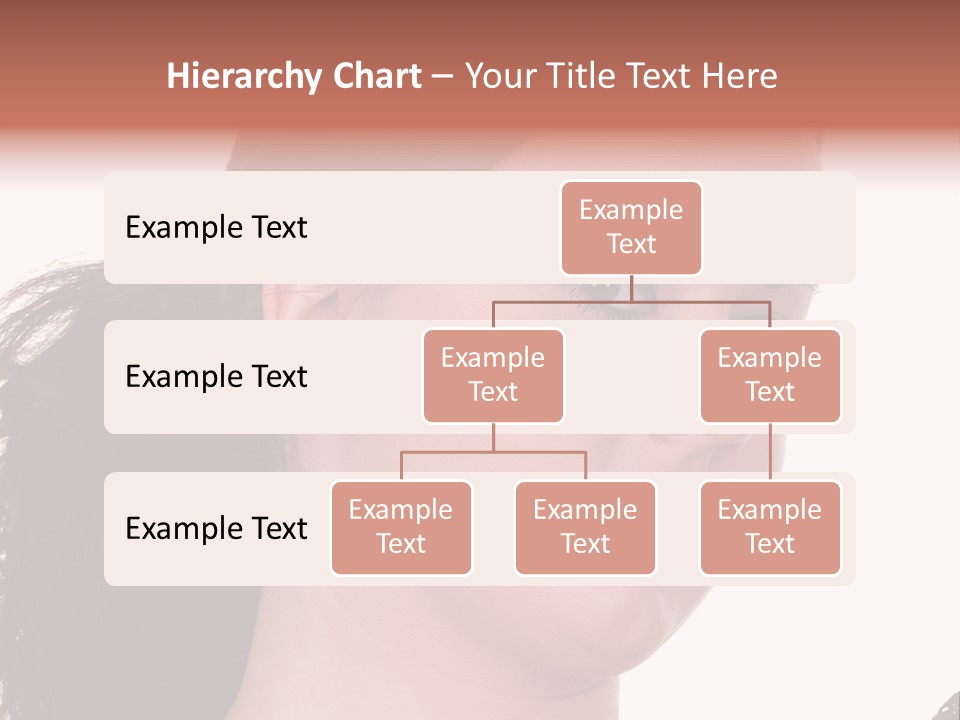 Hierarchy Chart – Your Title Text Here

Example Text

Example Text

Example Text

Example Text

Example Text

Example Text

Example Text

Example Text

Example Text